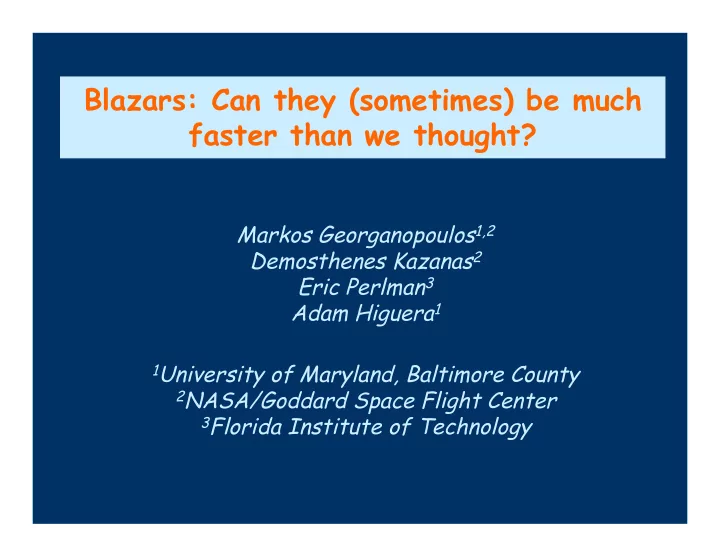 Blazars: Can they (sometimes) be much faster than we thought?

Markos Georganopoulos$^{1,2}$
Demosthenes Kazanas$^{2}$
Eric Perlman$^{3}$
Adam Higuera$^{1}$

$^{1}$University of Maryland, Baltimore County
$^{2}$NASA/Goddard Space Flight Center
$^{3}$Florida Institute of Technology